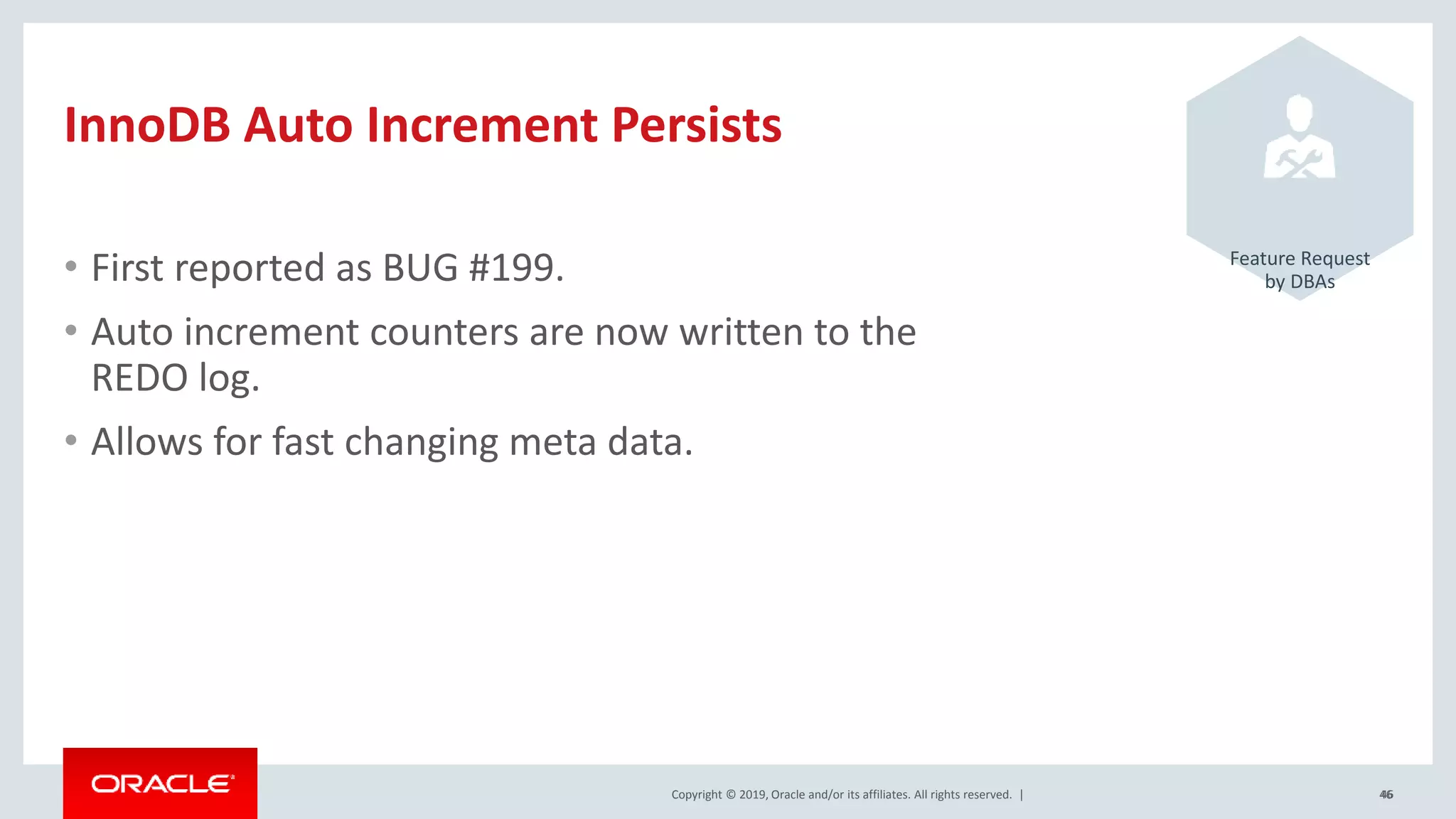 InnoDB Auto Increment Persists

Feature Request by DBAs

• First reported as BUG #199.
• Auto increment counters are now written to the REDO log.
• Allows for fast changing meta data.

ORACLE

Copyright © 2019, Oracle and/or its affiliates. All rights reserved. |

46